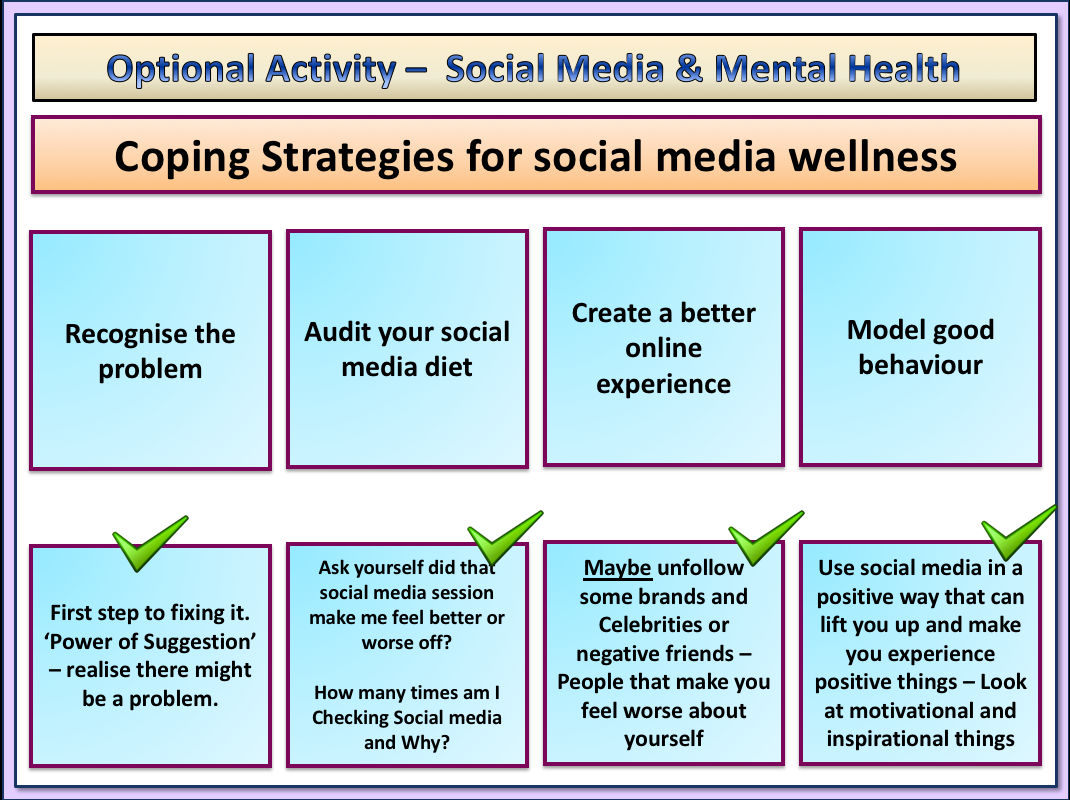 Optional Activity – Social Media & Mental Health

Coping Strategies for social media wellness

Recognise the problem

Audit your social media diet

Create a better online experience

Model good behaviour

First step to fixing it. 'Power of Suggestion' – realise there might be a problem.

Ask yourself did that social media session make me feel better or worse off?

How many times am I Checking Social media and Why?

Maybe unfollow some brands and Celebrities or negative friends – People that make you feel worse about yourself

Use social media in a positive way that can lift you up and make you experience positive things – Look at motivational and inspirational things